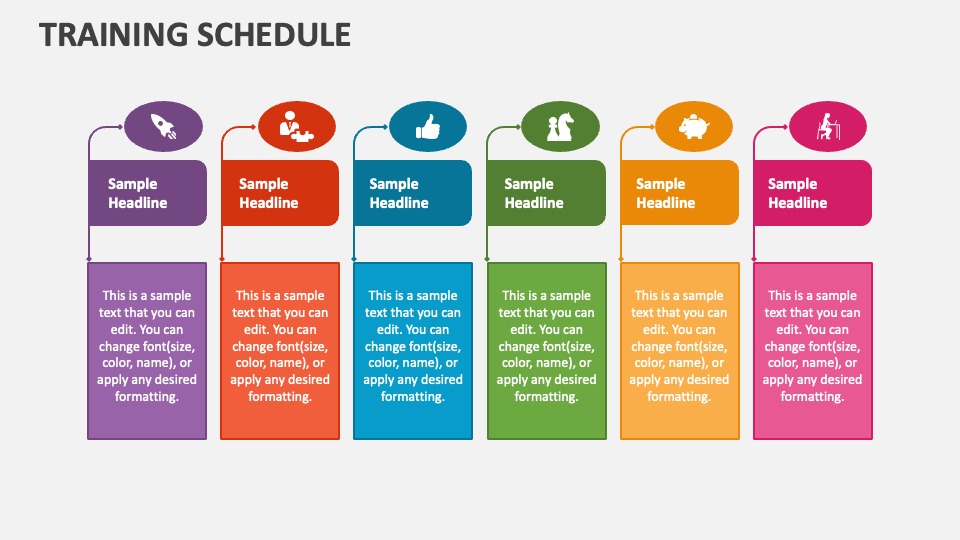 TRAINING SCHEDULE

Sample Headline

This is a sample text that you can edit. You can change font(size, color, name), or apply any desired formatting.

Sample Headline

This is a sample text that you can edit. You can change font(size, color, name), or apply any desired formatting.

Sample Headline

This is a sample text that you can edit. You can change font(size, color, name), or apply any desired formatting.

Sample Headline

This is a sample text that you can edit. You can change font(size, color, name), or apply any desired formatting.

Sample Headline

This is a sample text that you can edit. You can change font(size, color, name), or apply any desired formatting.

Sample Headline

This is a sample text that you can edit. You can change font(size, color, name), or apply any desired formatting.